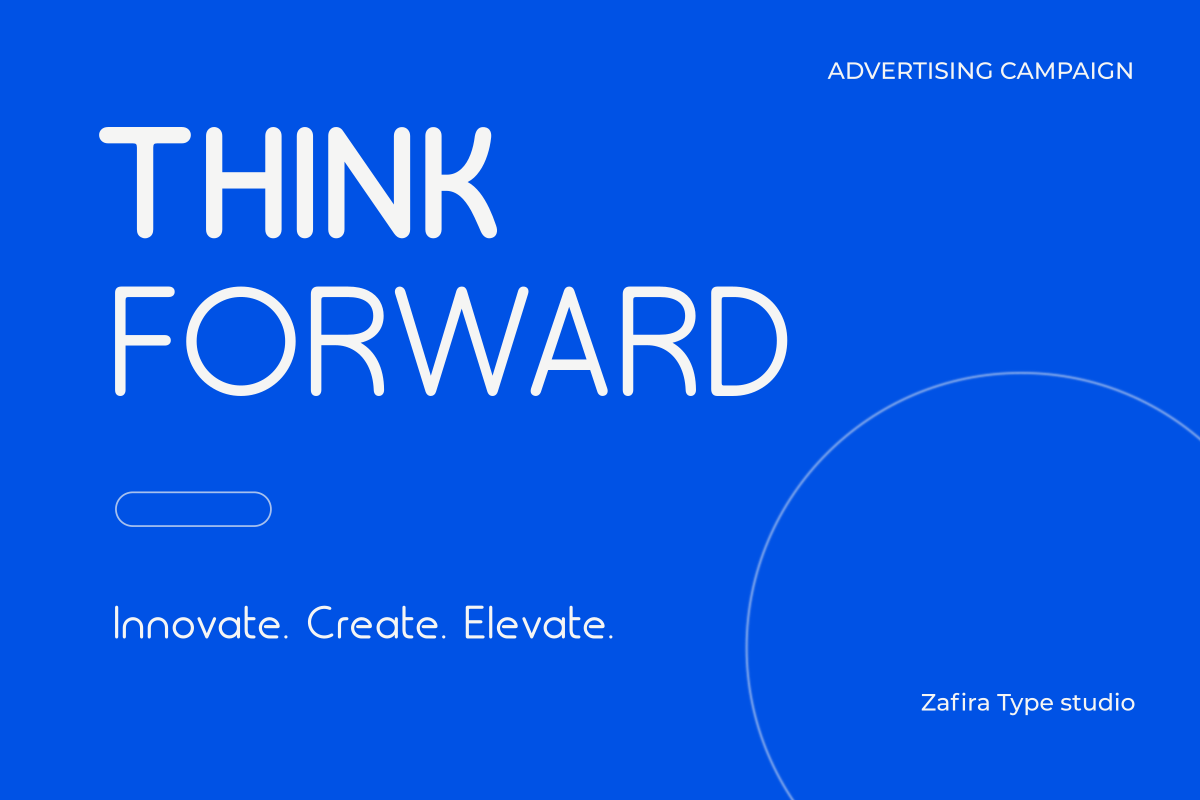 ADVERTISING CAMPAIGN

THINK
FORWARD

Innovate. Create. Elevate.

Zafira Type studio